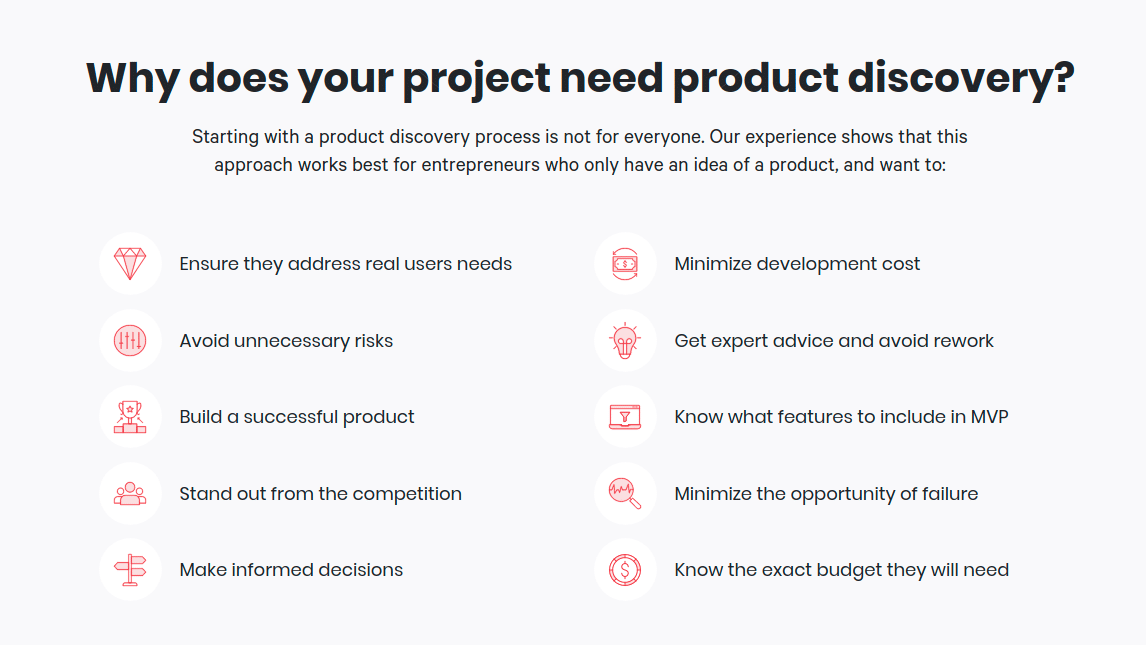 Why does your project need product discovery?

Starting with a product discovery process is not for everyone. Our experience shows that this approach works best for entrepreneurs who only have an idea of a product, and want to:

Ensure they address real users needs

Avoid unnecessary risks

Build a successful product

Stand out from the competition

Make informed decisions

Minimize development cost

Get expert advice and avoid rework

Know what features to include in MVP

Minimize the opportunity of failure

Know the exact budget they will need